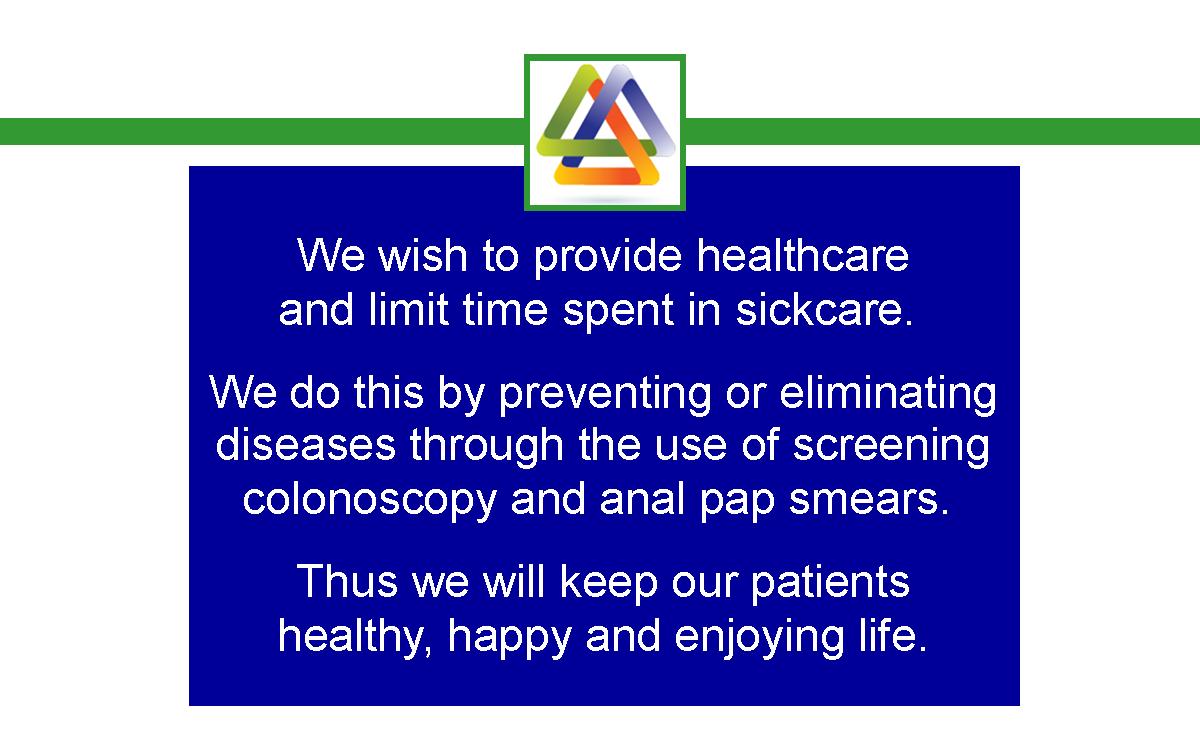 We wish to provide healthcare and limit time spent in sickcare.

We do this by preventing or eliminating diseases through the use of screening colonoscopy and anal pap smears.

Thus we will keep our patients healthy, happy and enjoying life.